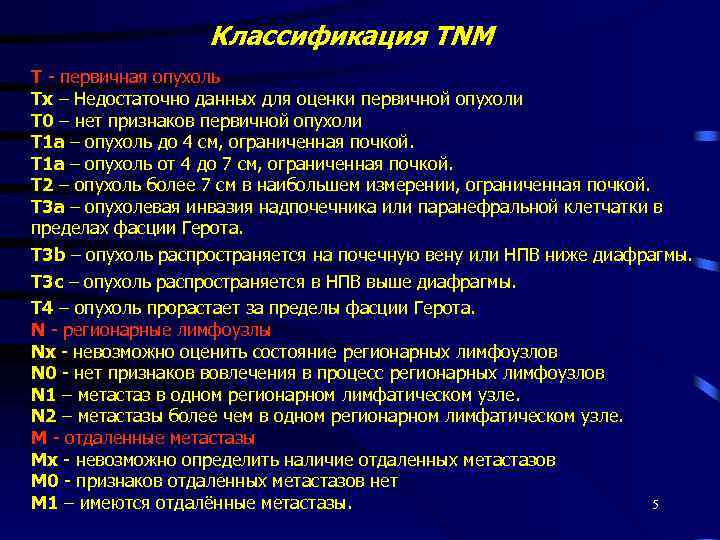 Классификация TNM

T - первичная опухоль
Tx – Недостаточно данных для оценки первичной опухоли
T0 – нет признаков первичной опухоли
T1a – опухоль до 4 см, ограниченная почкой.
T1a – опухоль от 4 до 7 см, ограниченная почкой.
T2 – опухоль более 7 см в наибольшем измерении, ограниченная почкой.
T3a – опухолевая инвазия надпочечника или паранефральной клетчатки в пределах фасции Герота.
T3b – опухоль распространяется на почечную вену или НПВ ниже диафрагмы.
T3c – опухоль распространяется в НПВ выше диафрагмы.
T4 – опухоль прорастает за пределы фасции Герота.
N - регионарные лимфоузлы
Nx - невозможно оценить состояние регионарных лимфоузлов
N0 - нет признаков вовлечения в процесс регионарных лимфоузлов
N1 – метастаз в одном регионарном лимфатическом узле.
N2 – метастазы более чем в одном регионарном лимфатическом узле.
M - отдаленные метастазы
Mx - невозможно определить наличие отдаленных метастазов
M0 - признаков отдаленных метастазов нет
M1 – имеются отдалённые метастазы.

5